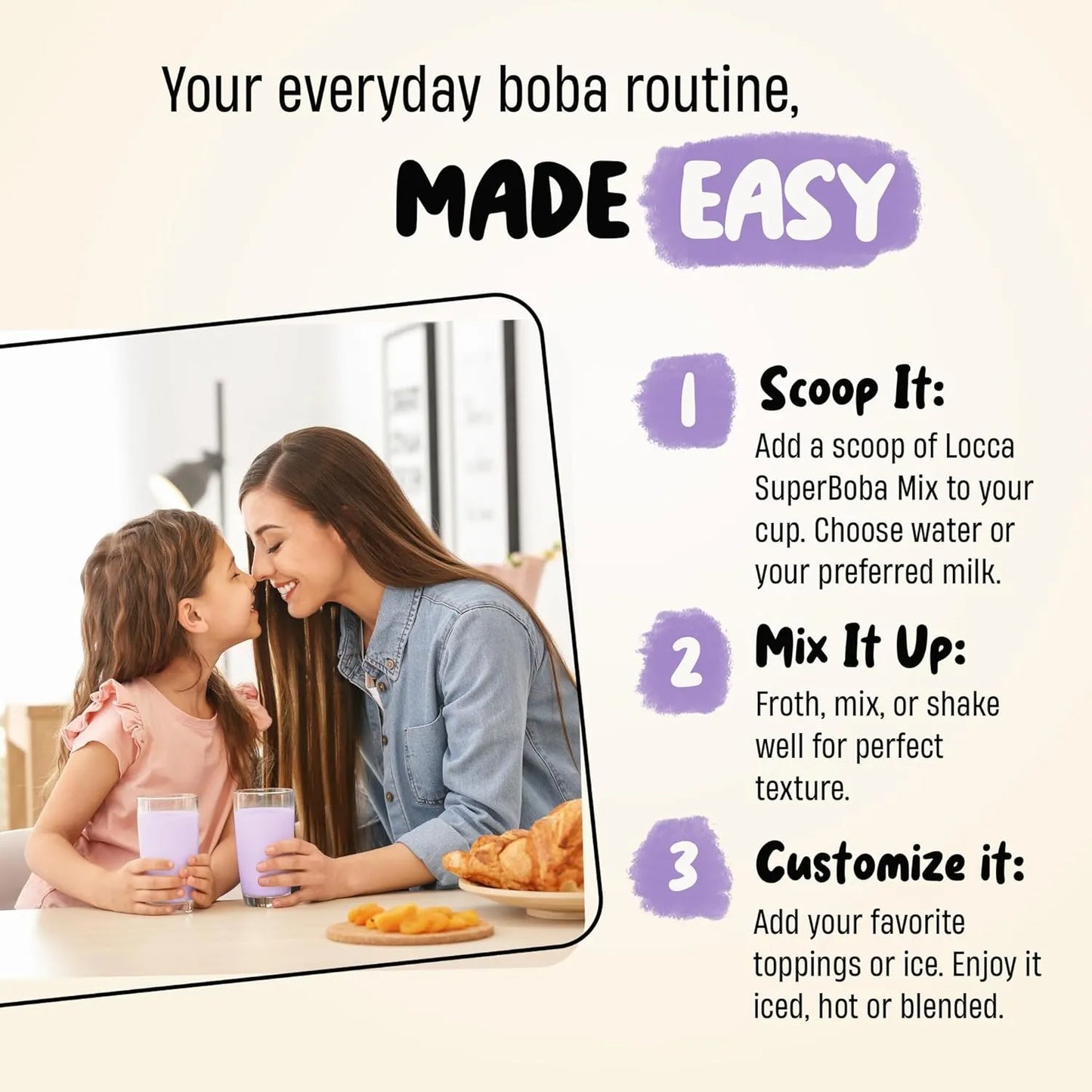 Your everyday boba routine,

MADE EASY

1 Scoop It:
Add a scoop of Locca SuperBoba Mix to your cup. Choose water or your preferred milk.

2 Mix It Up:
Froth, mix, or shake well for perfect texture.

3 Customize it:
Add your favorite toppings or ice. Enjoy it iced, hot or blended.